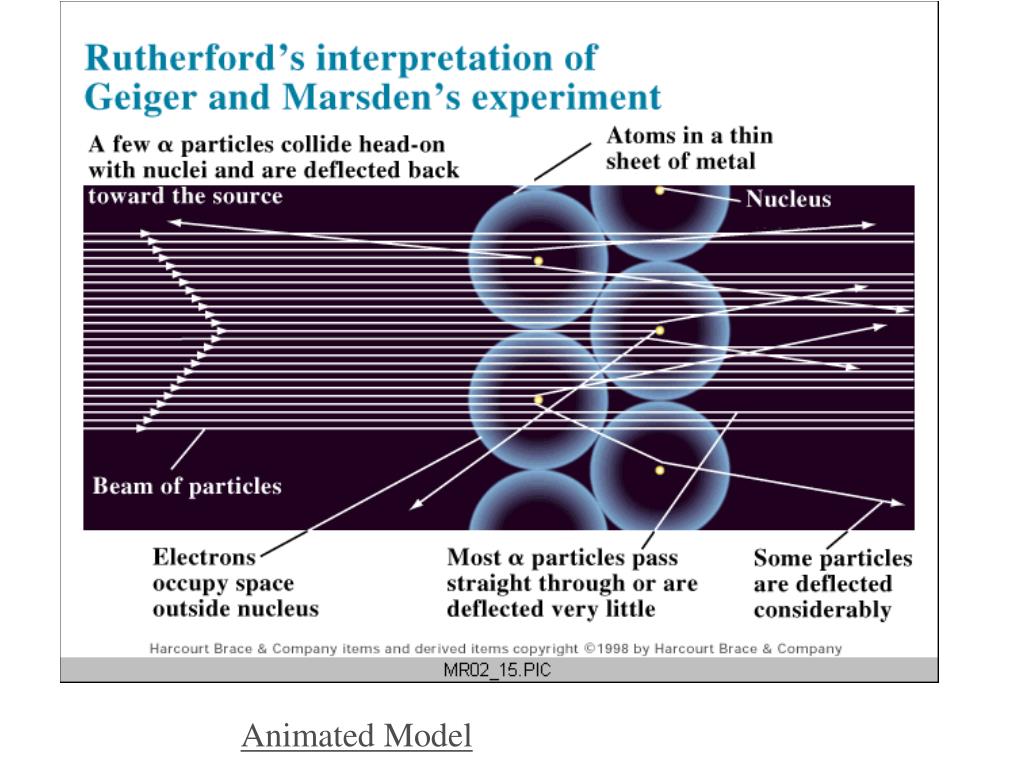 Rutherford's interpretation of Geiger and Marsden's experiment

A few $\alpha$ particles collide head-on with nuclei and are deflected back toward the source

Atoms in a thin sheet of metal

Nucleus

Beam of particles

Electrons occupy space outside nucleus

Most $\alpha$ particles pass straight through or are deflected very little

Some particles are deflected considerably

Harcourt Brace & Company items and derived items copyright ©1998 by Harcourt Brace & Company

MR02_15.PIC

Animated Model